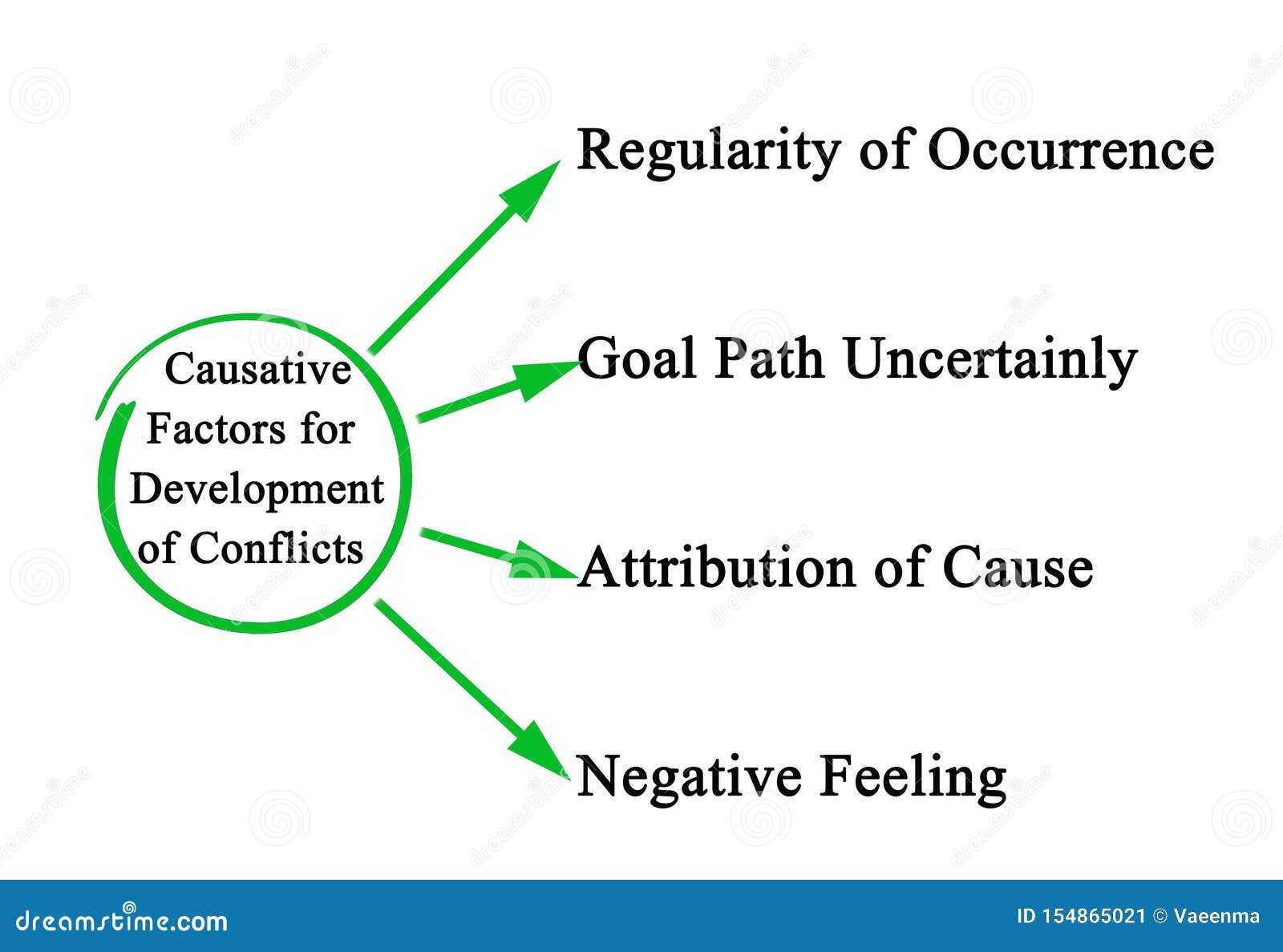 Causative Factors for Development of Conflicts

Regularity of Occurrence

Goal Path Uncertainly

Attribution of Cause

Negative Feeling

dreamstime.com

ID 154865021 © Vaeenma